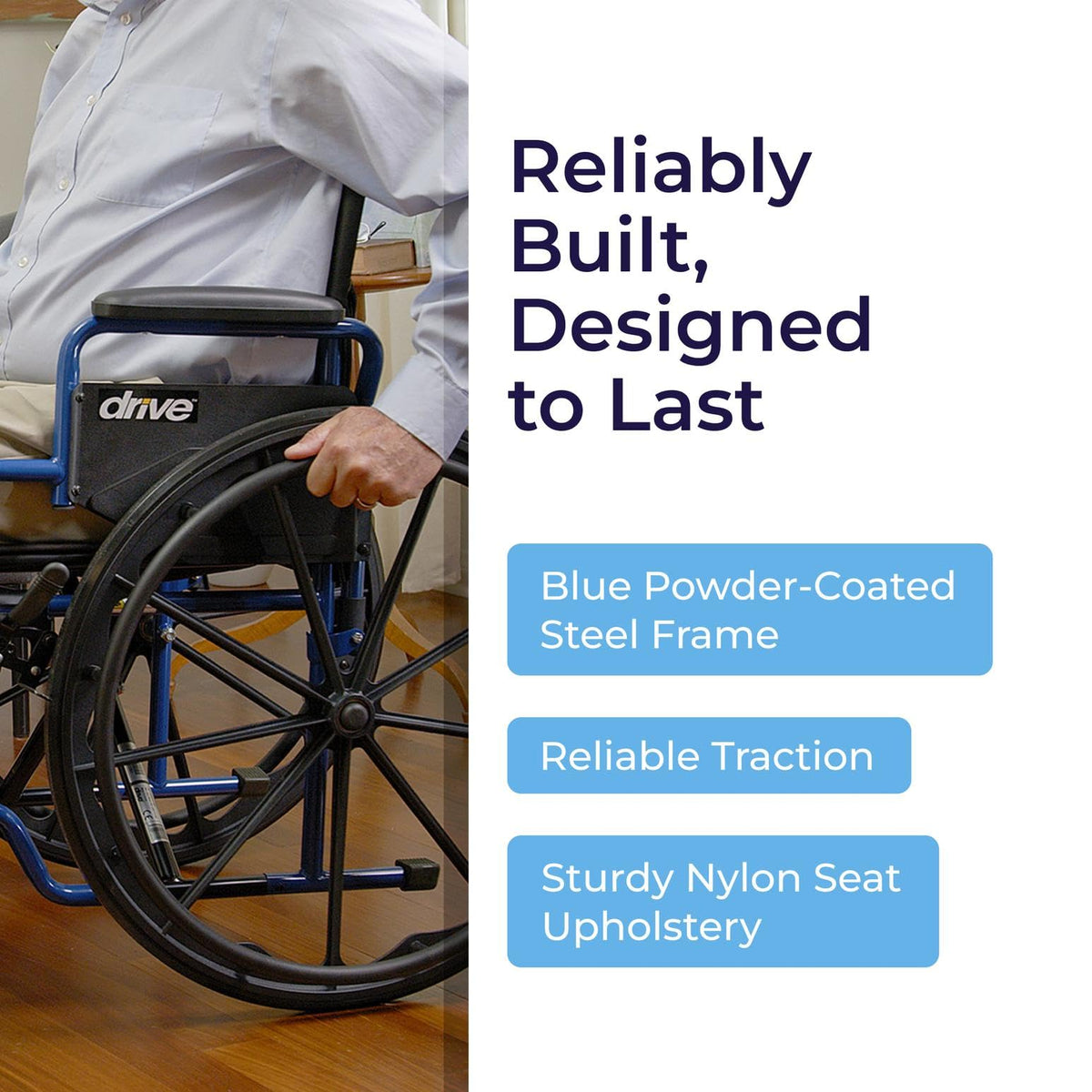 drive

Reliably Built, Designed to Last

Blue Powder-Coated Steel Frame

Reliable Traction

Sturdy Nylon Seat Upholstery